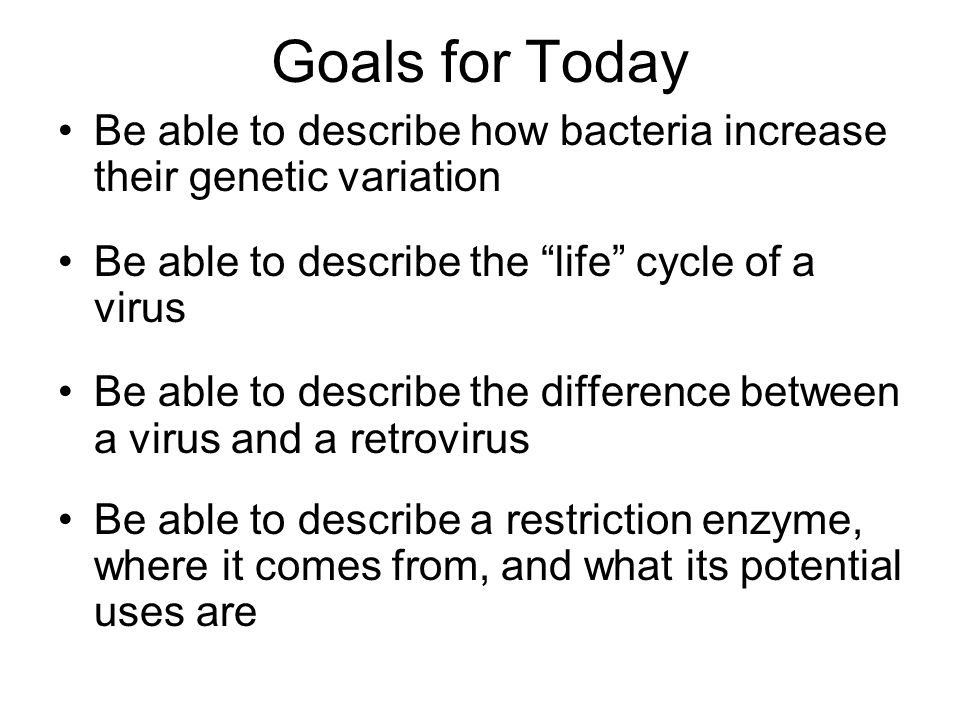 Goals for Today

• Be able to describe how bacteria increase their genetic variation

• Be able to describe the “life” cycle of a virus

• Be able to describe the difference between a virus and a retrovirus

• Be able to describe a restriction enzyme, where it comes from, and what its potential uses are